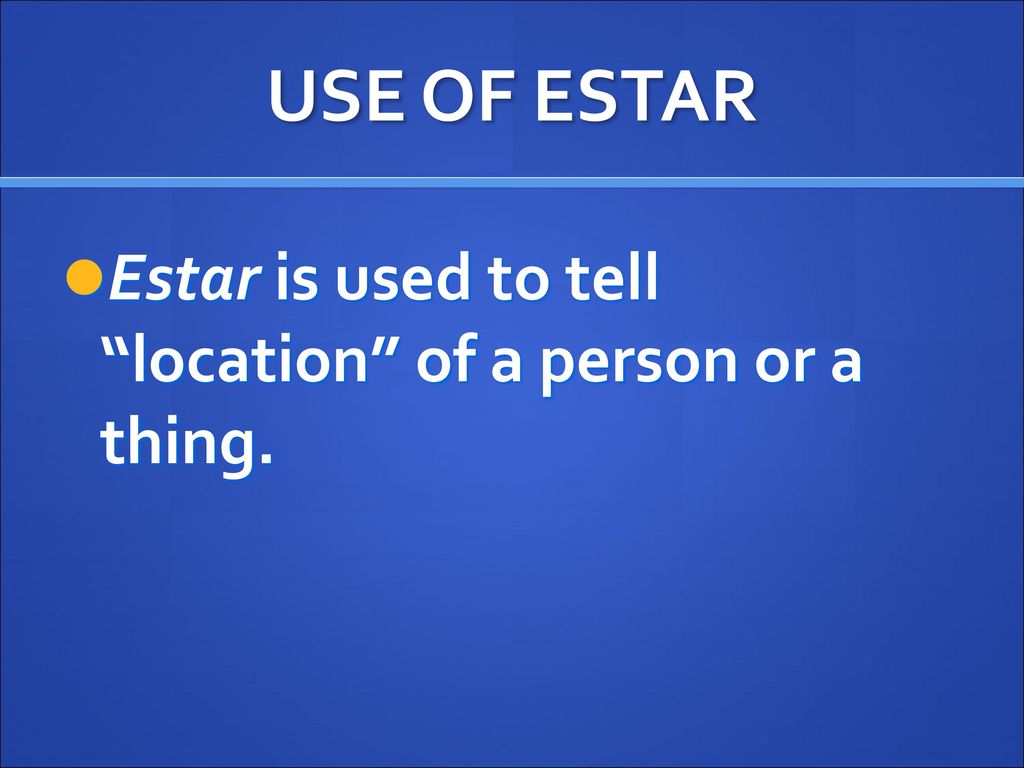 USE OF ESTAR

Estar is used to tell “location” of a person or a thing.